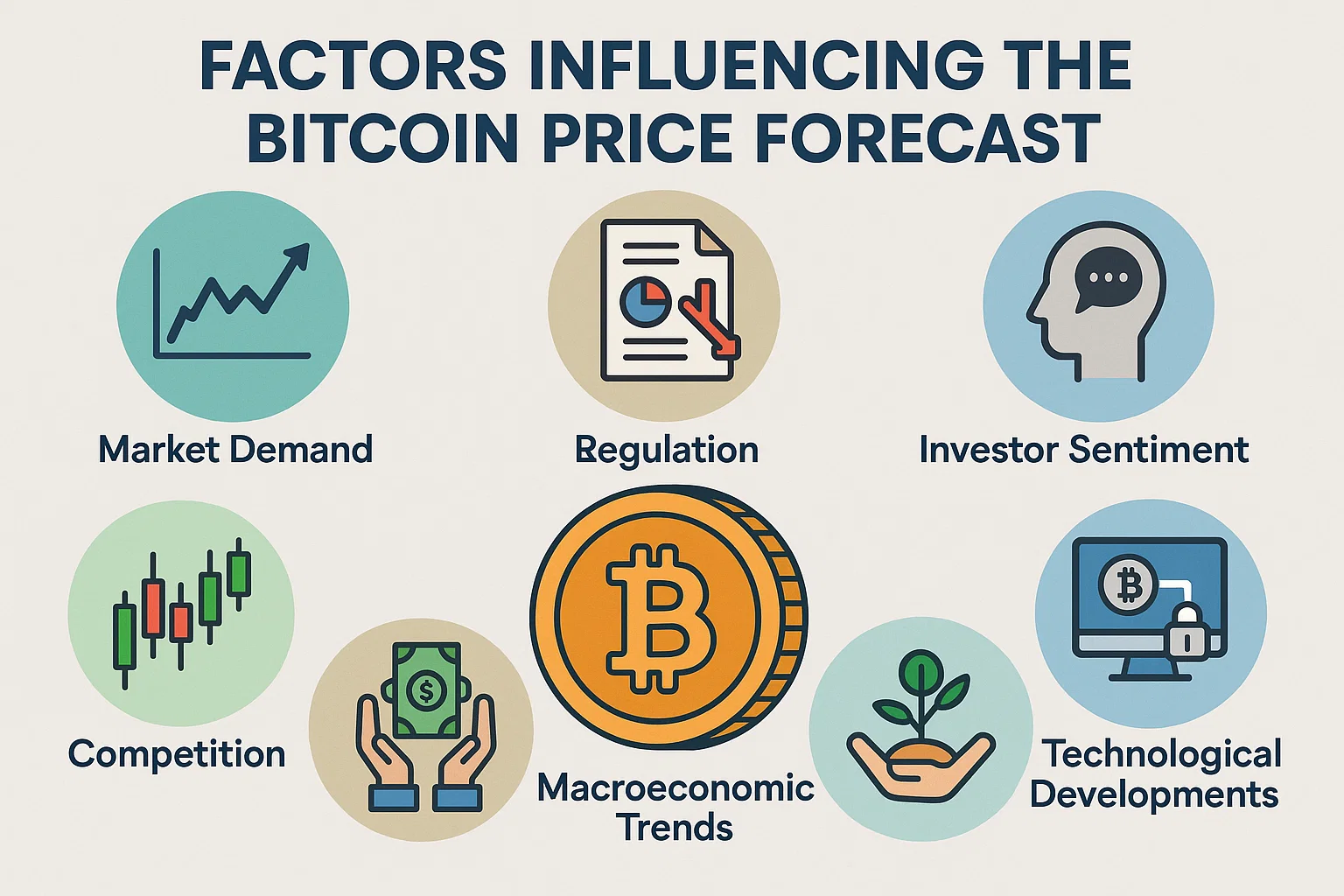 FACTORS INFLUENCING THE BITCOIN PRICE FORECAST

Market Demand

Regulation

Investor Sentiment

Competition

Macroeconomic Trends

Technological Developments